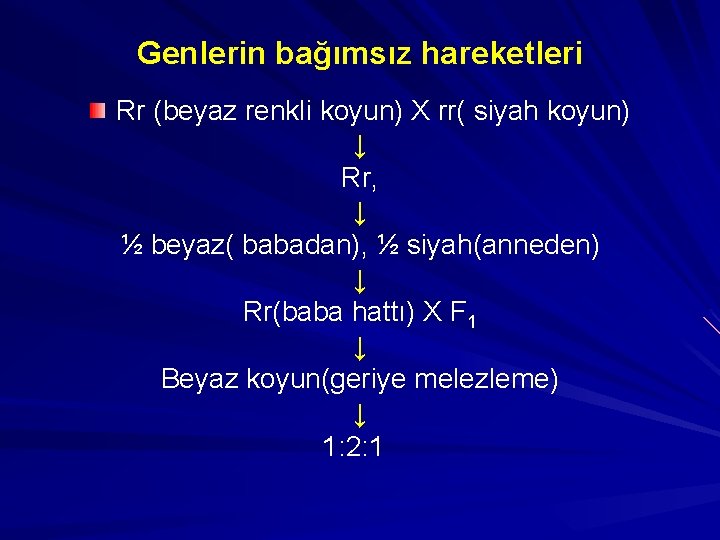 Genlerin bağımsız hareketleri

Rr (beyaz renkli koyun) X rr( siyah koyun)

↓

Rr,

↓

½ beyaz( babadan), ½ siyah(anneden)

↓

Rr(baba hattı) X $F_1$

↓

Beyaz koyun(geriye melezleme)

↓

1:2:1